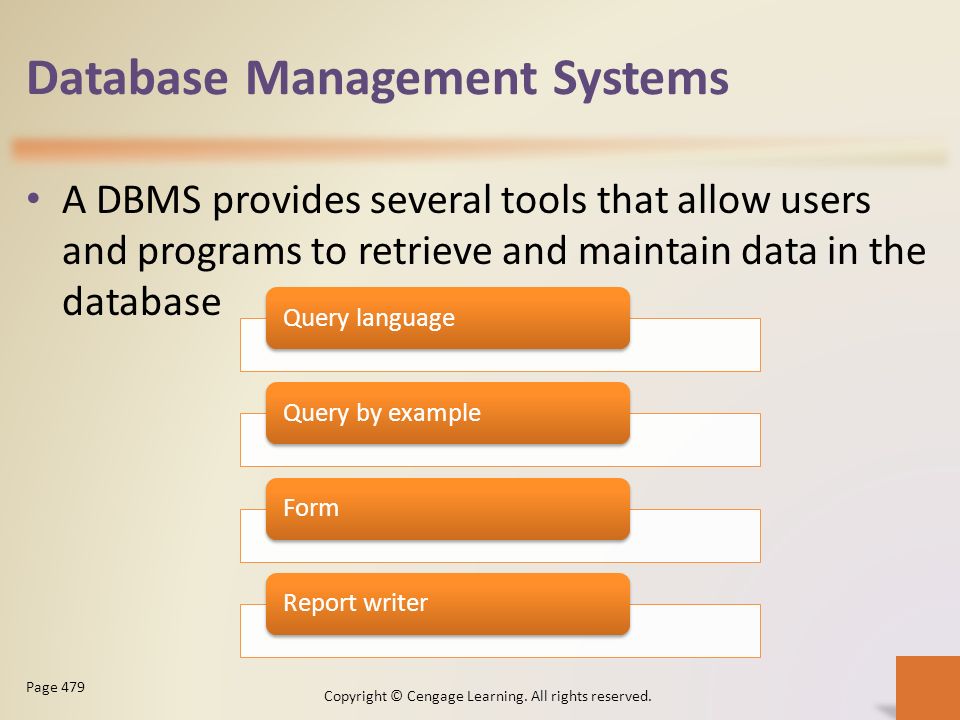 Database Management Systems

• A DBMS provides several tools that allow users and programs to retrieve and maintain data in the database

Query language

Query by example

Form

Report writer

Page 479

Copyright © Cengage Learning. All rights reserved.